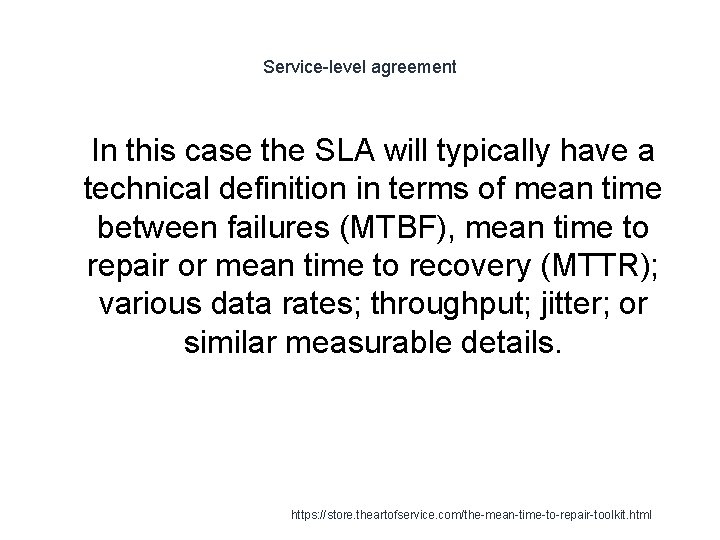 Service-level agreement

In this case the SLA will typically have a technical definition in terms of mean time between failures (MTBF), mean time to repair or mean time to recovery (MTTR); various data rates; throughput; jitter; or similar measurable details.

https://store.theartofservice.com/the-mean-time-to-repair-toolkit.html